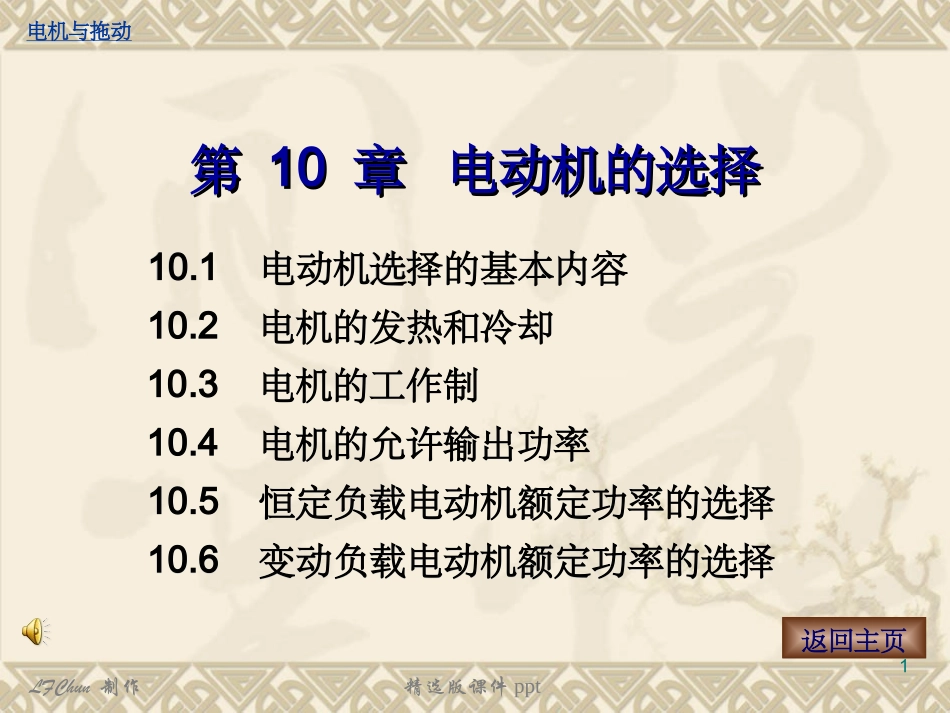 电机与拖动

第 10 章 电动机的选择

10.1 电动机选择的基本内容
10.2 电机的发热和冷却
10.3 电机的工作制
10.4 电机的允许输出功率
10.5 恒定负载电动机额定功率的选择
10.6 变动负载电动机额定功率的选择

返回主页

1

LFChun 制作

精选版课件 ppt